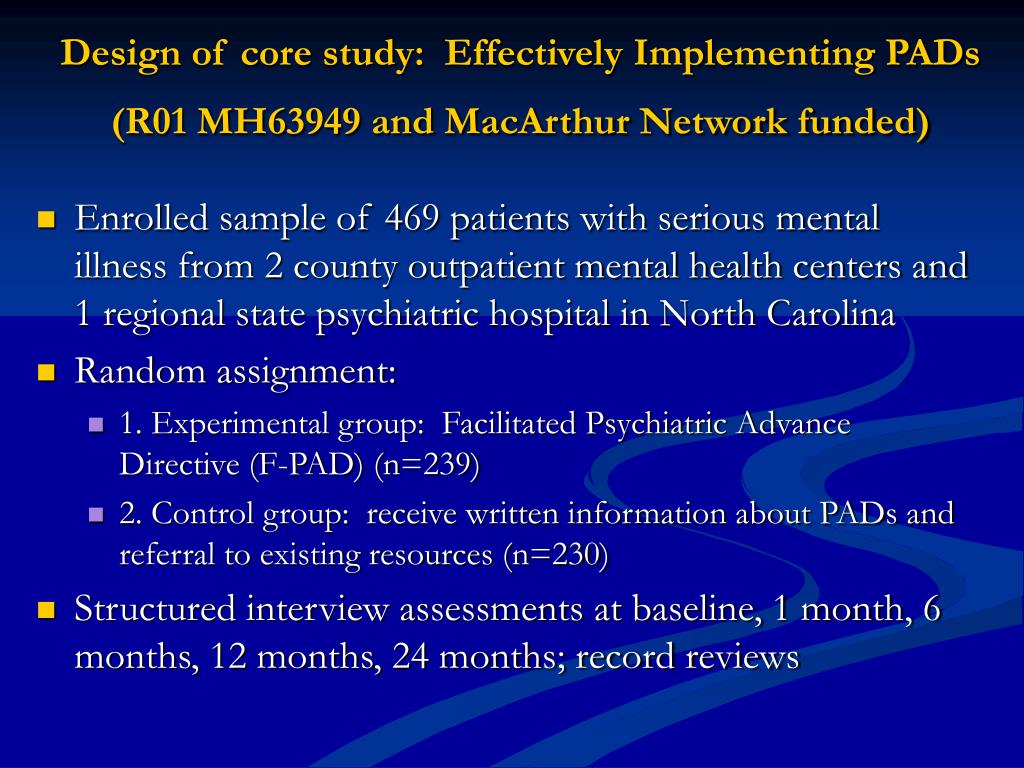 Design of core study: Effectively Implementing PADs (R01 MH63949 and MacArthur Network funded)

Enrolled sample of 469 patients with serious mental illness from 2 county outpatient mental health centers and 1 regional state psychiatric hospital in North Carolina

Random assignment:

1. Experimental group: Facilitated Psychiatric Advance Directive (F-PAD) (n=239)

2. Control group: receive written information about PADs and referral to existing resources (n=230)

Structured interview assessments at baseline, 1 month, 6 months, 12 months, 24 months; record reviews